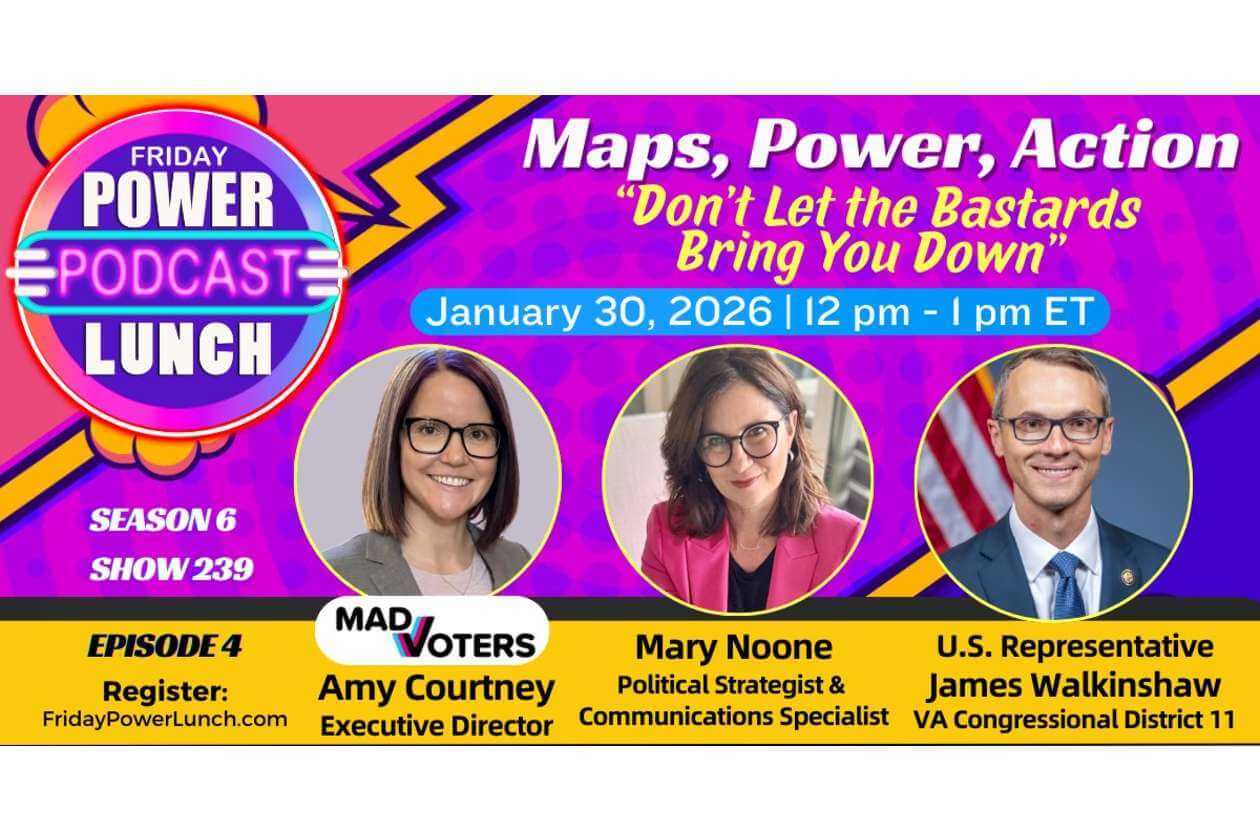 FRIDAY
POWER
PODCAST
LUNCH

Maps, Power, Action
"Don't Let the Bastards Bring You Down"

January 30, 2026 | 12 pm - 1 pm ET

SEASON 6
SHOW 239

EPISODE 4
Register:
FridayPowerLunch.com

MAD VOTERS
Amy Courtney
Executive Director

Mary Noone
Political Strategist & Communications Specialist

U.S. Representative
James Walkinshaw
VA Congressional District 11